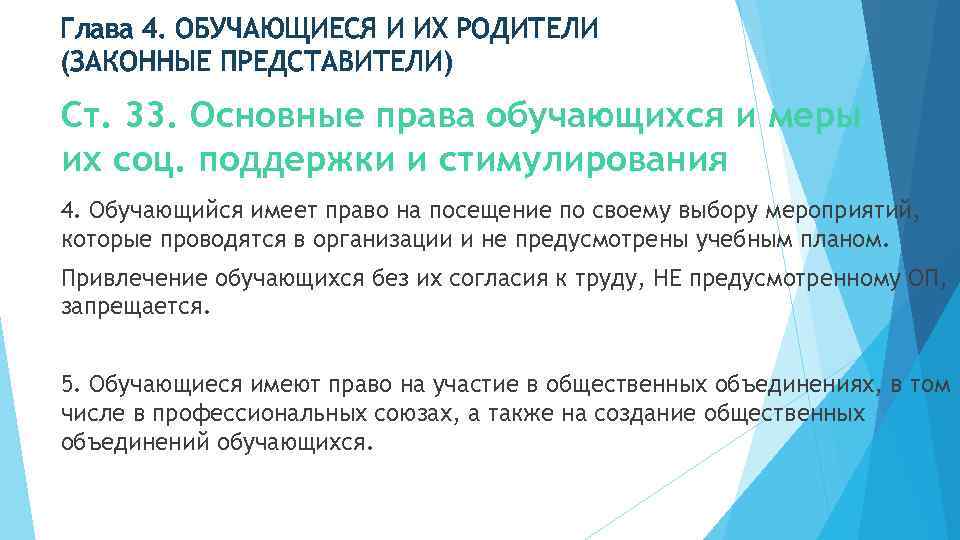 Глава 4. ОБУЧАЮЩИЕСЯ И ИХ РОДИТЕЛИ (ЗАКОННЫЕ ПРЕДСТАВИТЕЛИ)

Ст. 33. Основные права обучающихся и меры их соц. поддержки и стимулирования

4. Обучающийся имеет право на посещение по своему выбору мероприятий, которые проводятся в организации и не предусмотрены учебным планом.

Привлечение обучающихся без их согласия к труду, НЕ предусмотренному ОП, запрещается.

5. Обучающиеся имеют право на участие в общественных объединениях, в том числе в профессиональных союзах, а также на создание общественных объединений обучающихся.